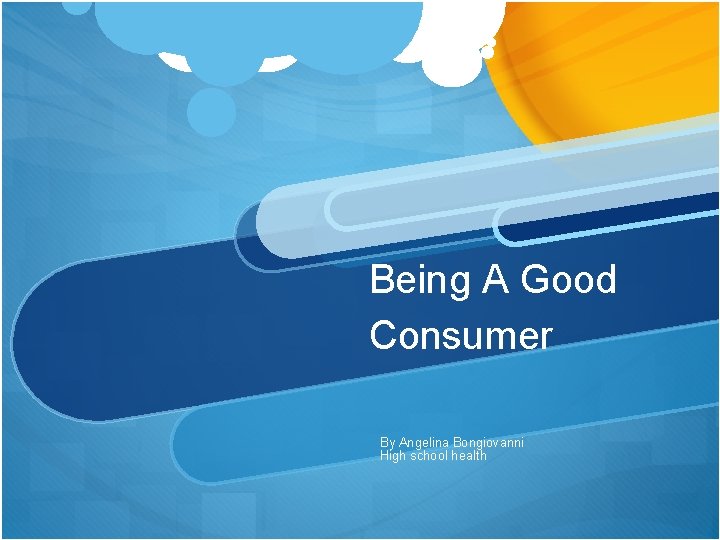 Being A Good Consumer

By Angelina Bongiovanni
High school health